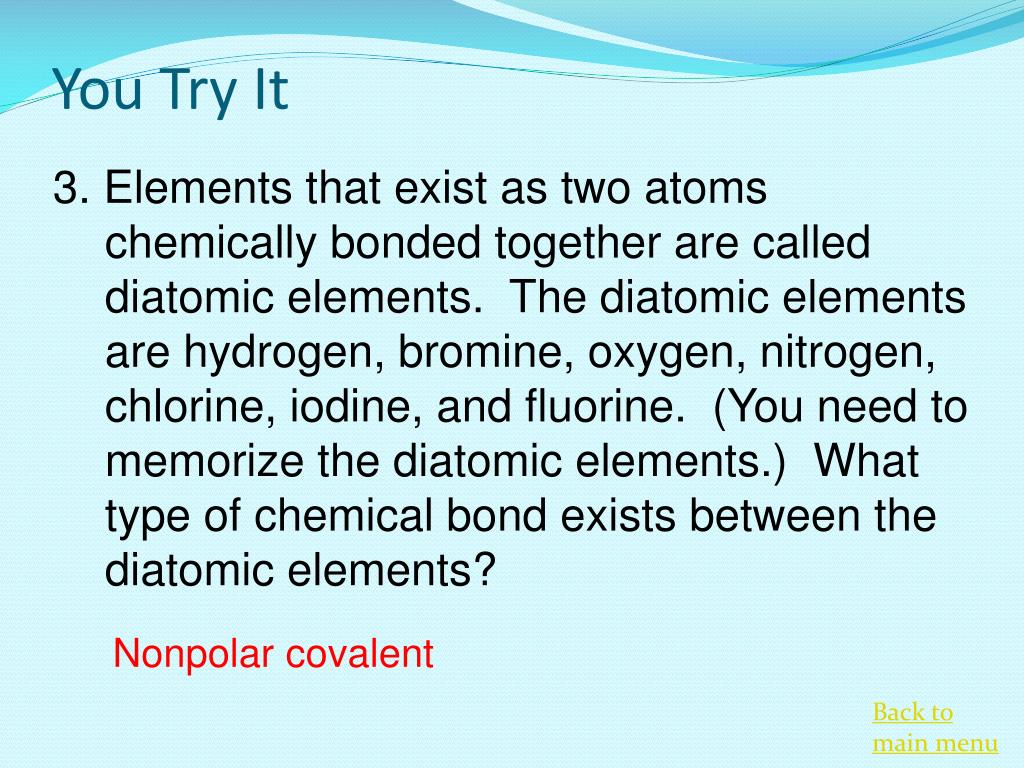 You Try It

3. Elements that exist as two atoms chemically bonded together are called diatomic elements. The diatomic elements are hydrogen, bromine, oxygen, nitrogen, chlorine, iodine, and fluorine. (You need to memorize the diatomic elements.) What type of chemical bond exists between the diatomic elements?

Nonpolar covalent

Back to main menu